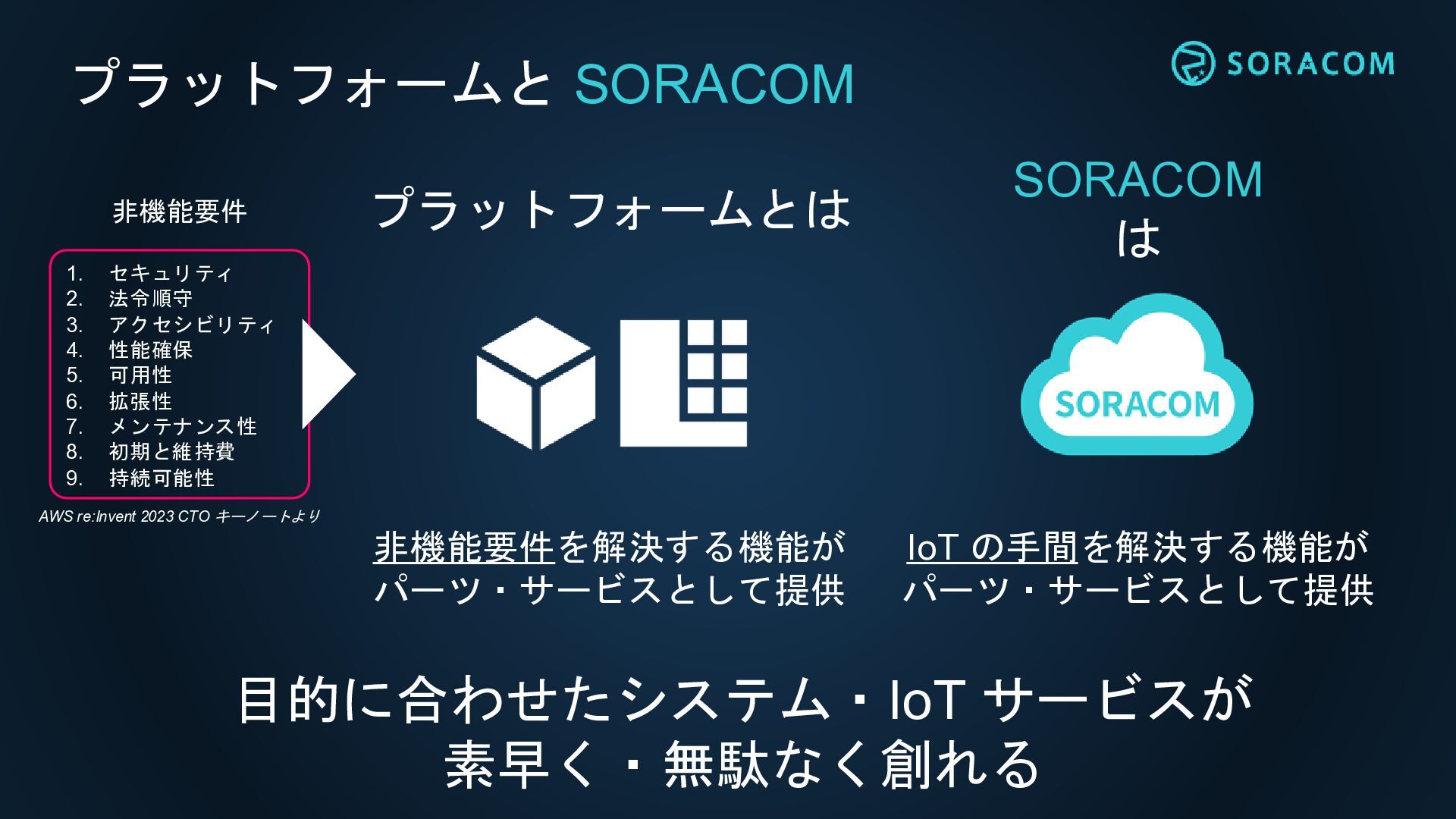 プラットフォームと SORACOM

SORACOM

非機能要件

1. セキュリティ
2. 法令順守
3. アクセシビリティ
4. 性能確保
5. 可用性
6. 拡張性
7. メンテナンス性
8. 初期と維持費
9. 持続可能性

AWS re:Invent 2023 CTO キーノートより

プラットフォームとは

非機能要件を解決する機能がパーツ・サービスとして提供

SORACOM は

SORACOM

IoT の手間を解決する機能がパーツ・サービスとして提供

目的に合わせたシステム・IoT サービスが素早く・無駄なく創れる